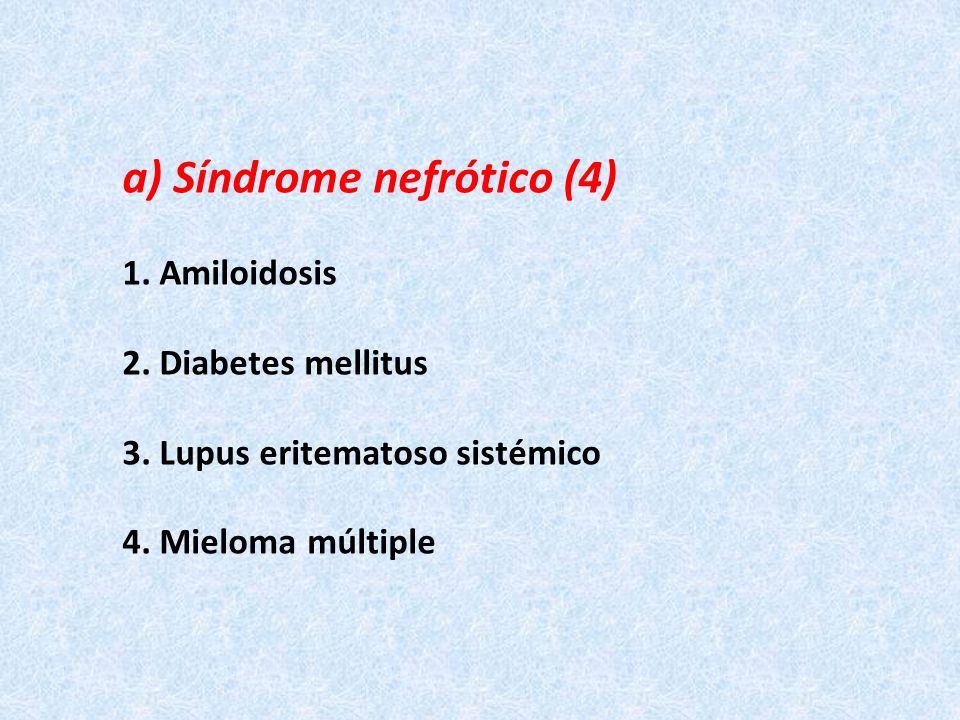 a) Síndrome nefrótico (4)

1. Amiloidosis

2. Diabetes mellitus

3. Lupus eritematoso sistémico

4. Mieloma múltiple